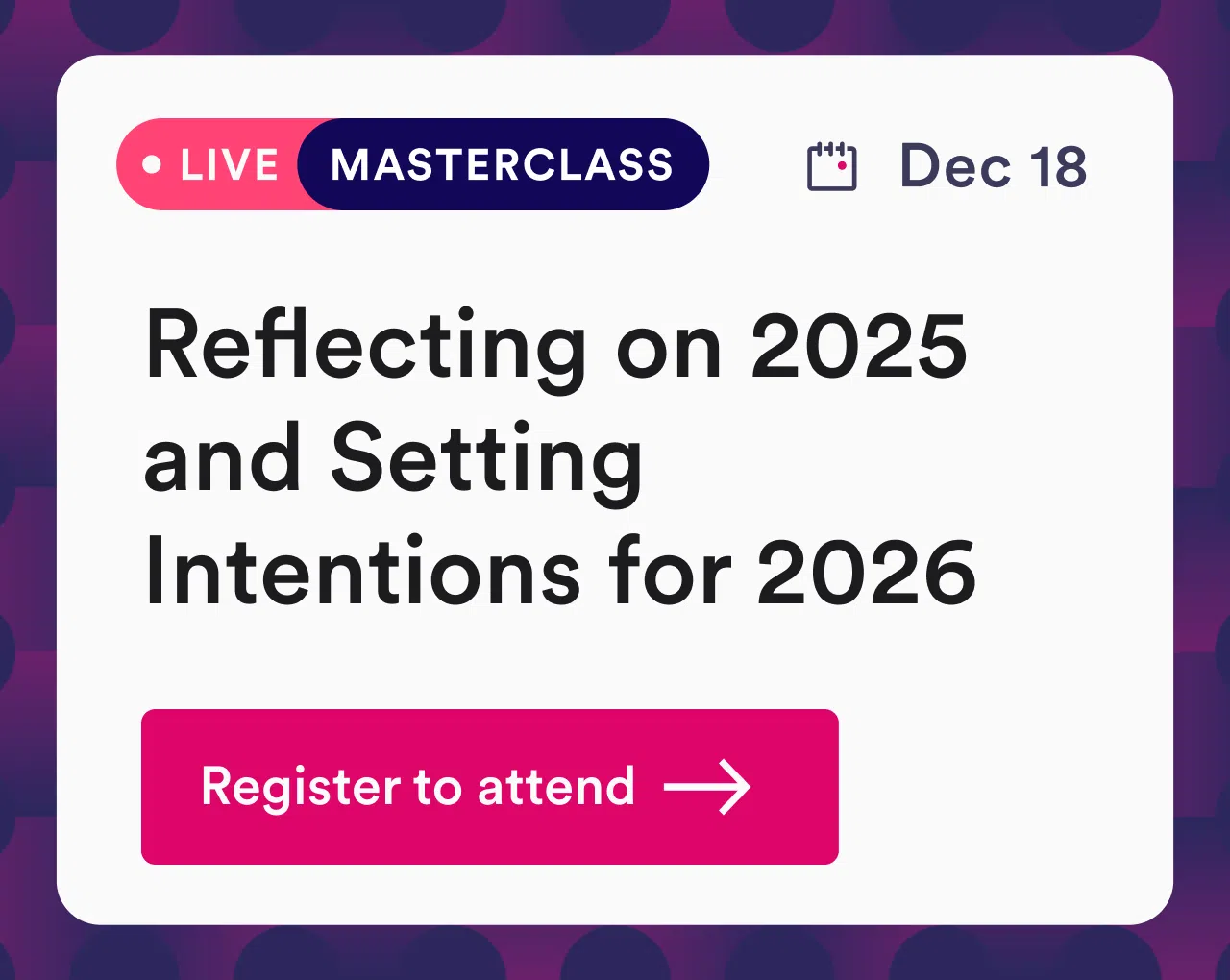 LIVE MASTERCLASS

Dec 18

Reflecting on 2025 and Setting Intentions for 2026

Register to attend